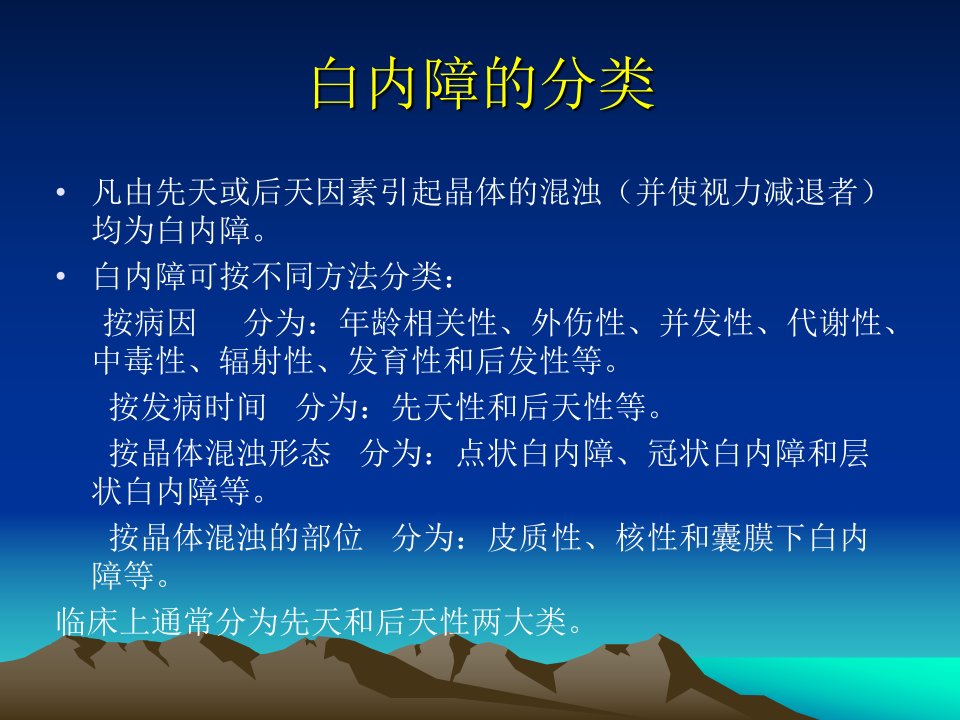 白内障的分类

• 凡由先天或后天因素引起晶体的混浊（并使视力减退者）均为白内障。

• 白内障可按不同方法分类：

按病因　分为：年龄相关性、外伤性、并发性、代谢性、中毒性、辐射性、发育性和后发性等。

按发病时间　分为：先天性和后天性等。

按晶体混浊形态　分为：点状白内障、冠状白内障和层状白内障等。

按晶体混浊的部位　分为：皮质性、核性和囊膜下白内障等。

临床上通常分为先天和后天性两大类。